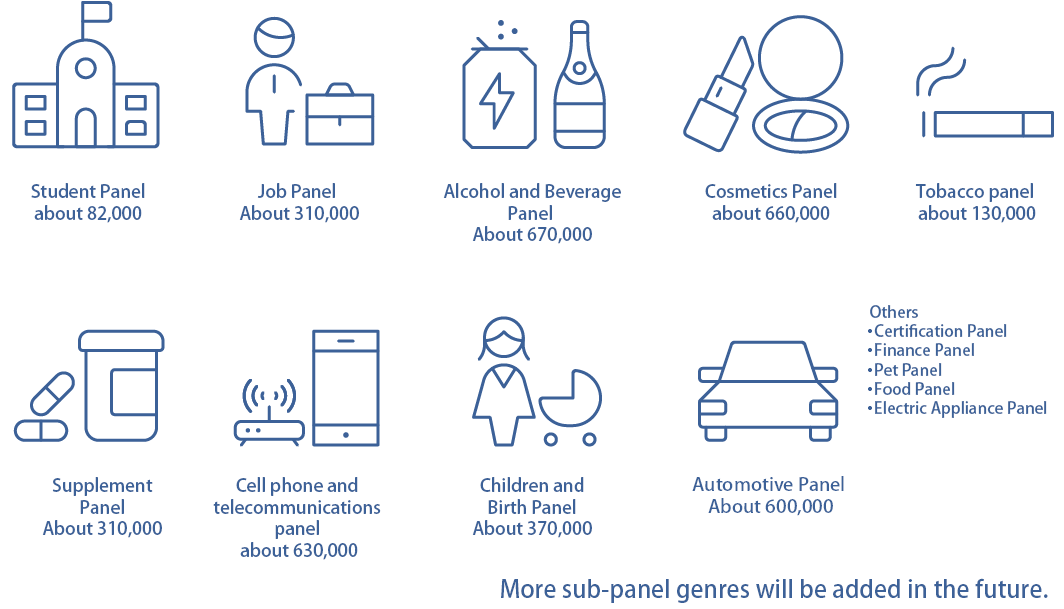 Student Panel
about 82,000

Job Panel
About 310,000

Alcohol and Beverage Panel
About 670,000

Cosmetics Panel
about 660,000

Tobacco panel
about 130,000

Supplement Panel
About 310,000

Cell phone and telecommunications panel
about 630,000

Children and Birth Panel
About 370,000

Automotive Panel
About 600,000

Others
•Certification Panel
•Finance Panel
•Pet Panel
•Food Panel
•Electric Appliance Panel

More sub-panel genres will be added in the future.